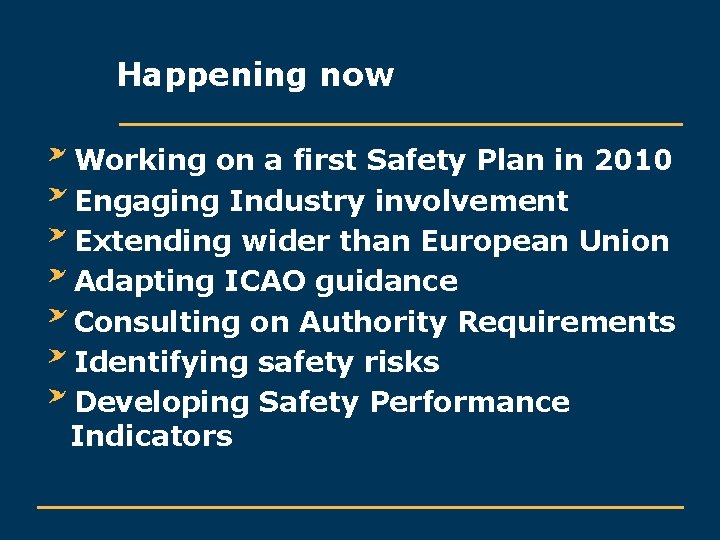 Happening now

- Working on a first Safety Plan in 2010
- Engaging Industry involvement
- Extending wider than European Union
- Adapting ICAO guidance
- Consulting on Authority Requirements
- Identifying safety risks
- Developing Safety Performance Indicators